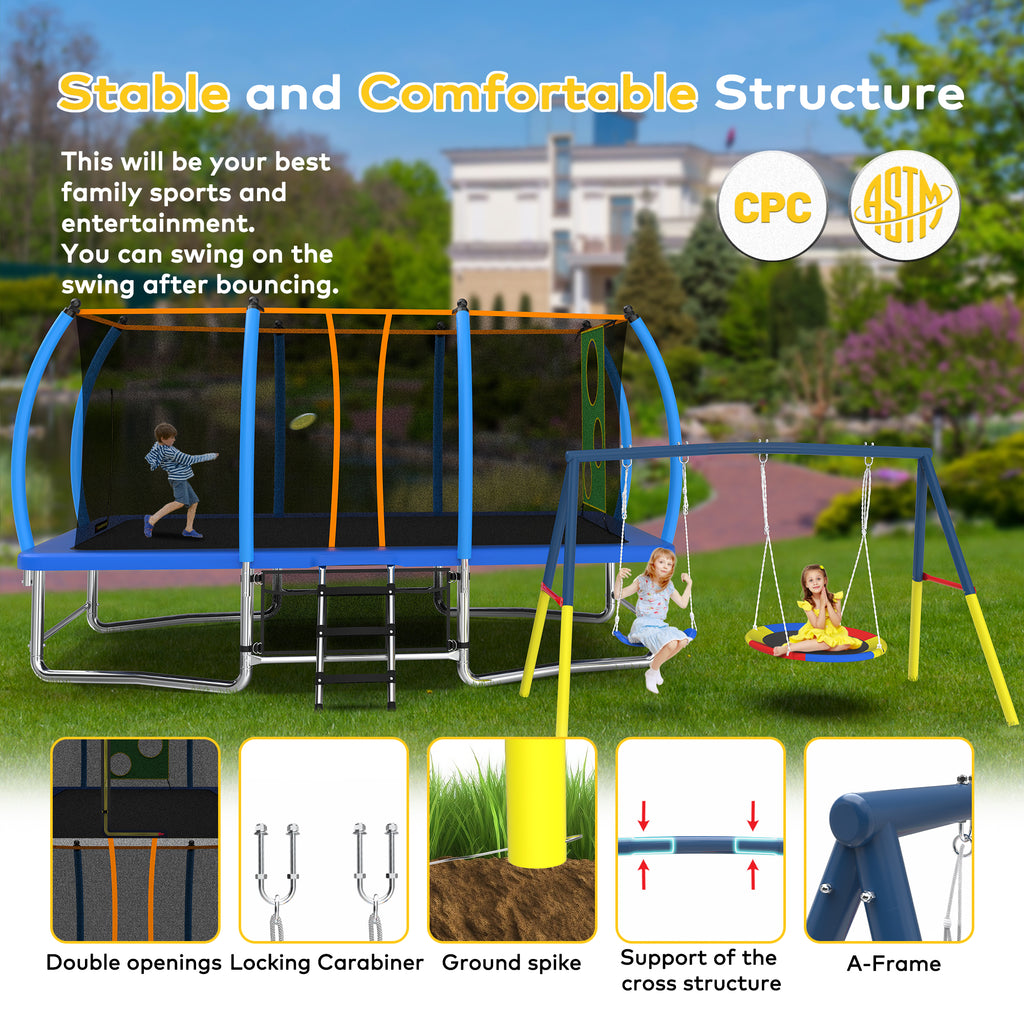 Stable and Comfortable Structure

This will be your best family sports and entertainment. You can swing on the swing after bouncing.

CPC

ASTM

Double openings

Locking Carabiner

Ground spike

Support of the cross structure

A-Frame